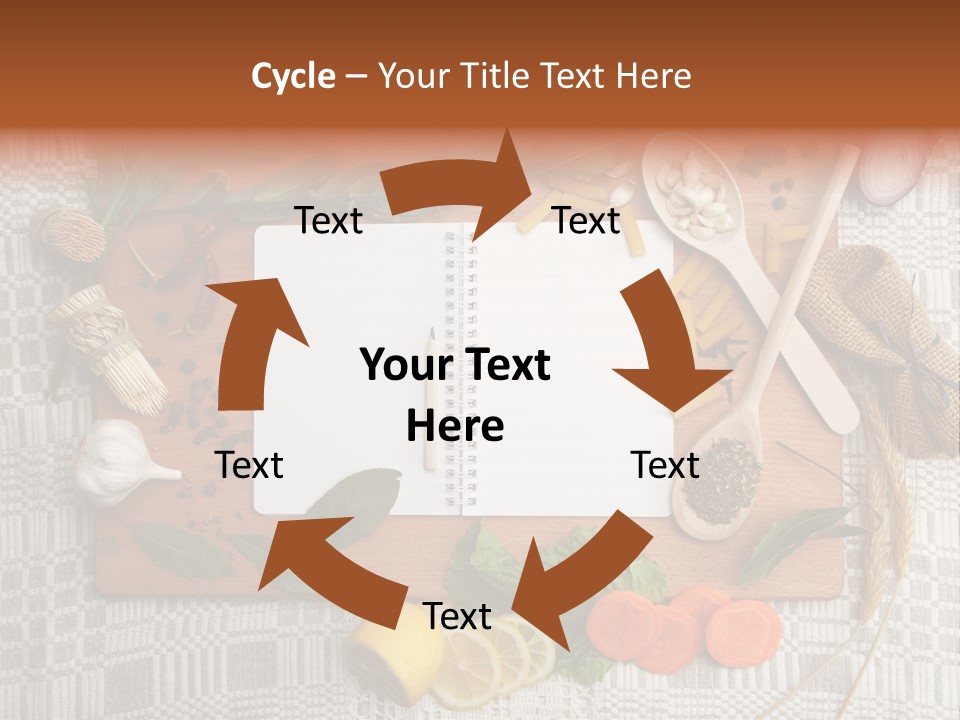 Cycle – Your Title Text Here

Text

Text

Your Text Here

Text

Text

Text